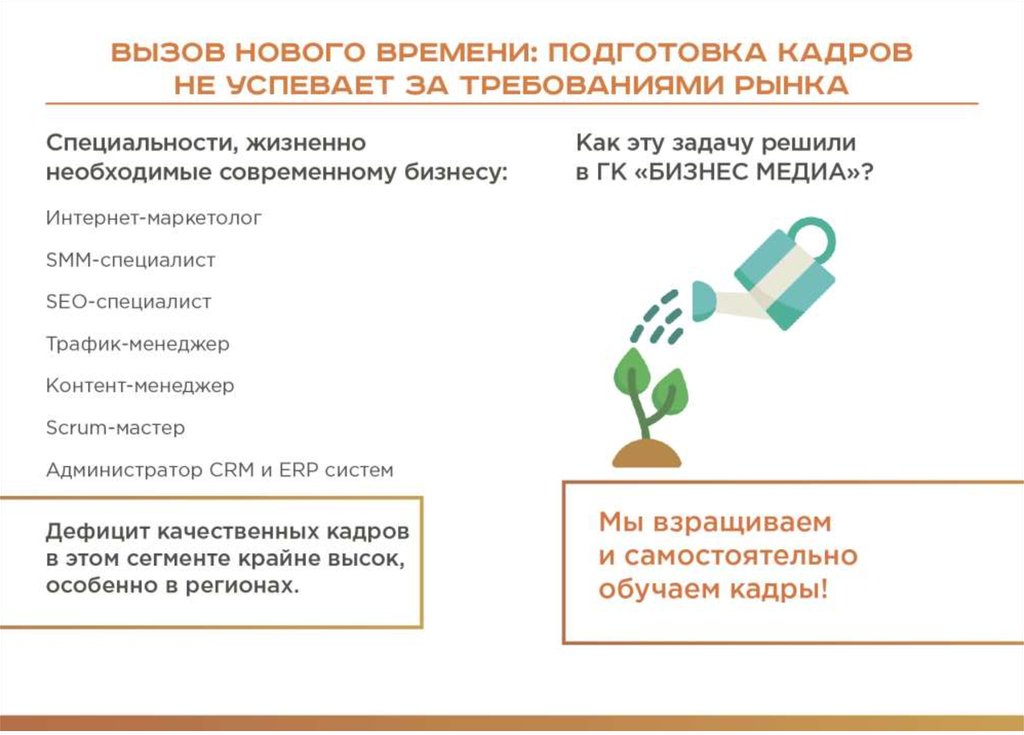 ВЫЗОВ НОВОГО ВРЕМЕНИ: ПОДГОТОВКА КАДРОВ НЕ УСПЕВАЕТ ЗА ТРЕБОВАНИЯМИ РЫНКА

Специальности, жизненно необходимые современному бизнесу:

Интернет-маркетолог

SMM-специалист

SEO-специалист

Трафик-менеджер

Контент-менеджер

Scrum-мастер

Администратор CRM и ERP систем

Дефицит качественных кадров в этом сегменте крайне высок, особенно в регионах.

Как эту задачу решили в ГК «БИЗНЕС МЕДИА»?

Мы взращиваем и самостоятельно обучаем кадры!